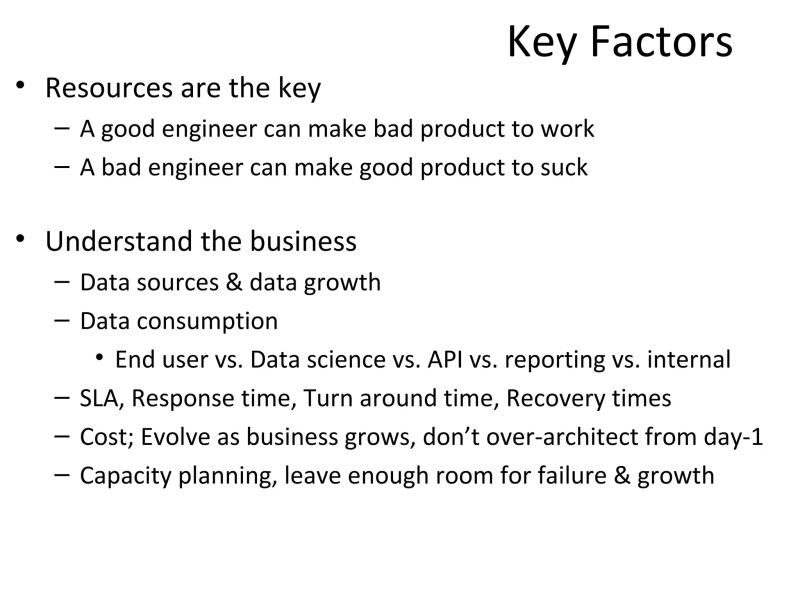 Key Factors

• Resources are the key
– A good engineer can make bad product to work
– A bad engineer can make good product to suck

• Understand the business
– Data sources & data growth
– Data consumption
• End user vs. Data science vs. API vs. reporting vs. internal
– SLA, Response time, Turn around time, Recovery times
– Cost; Evolve as business grows, don't over-architect from day-1
– Capacity planning, leave enough room for failure & growth